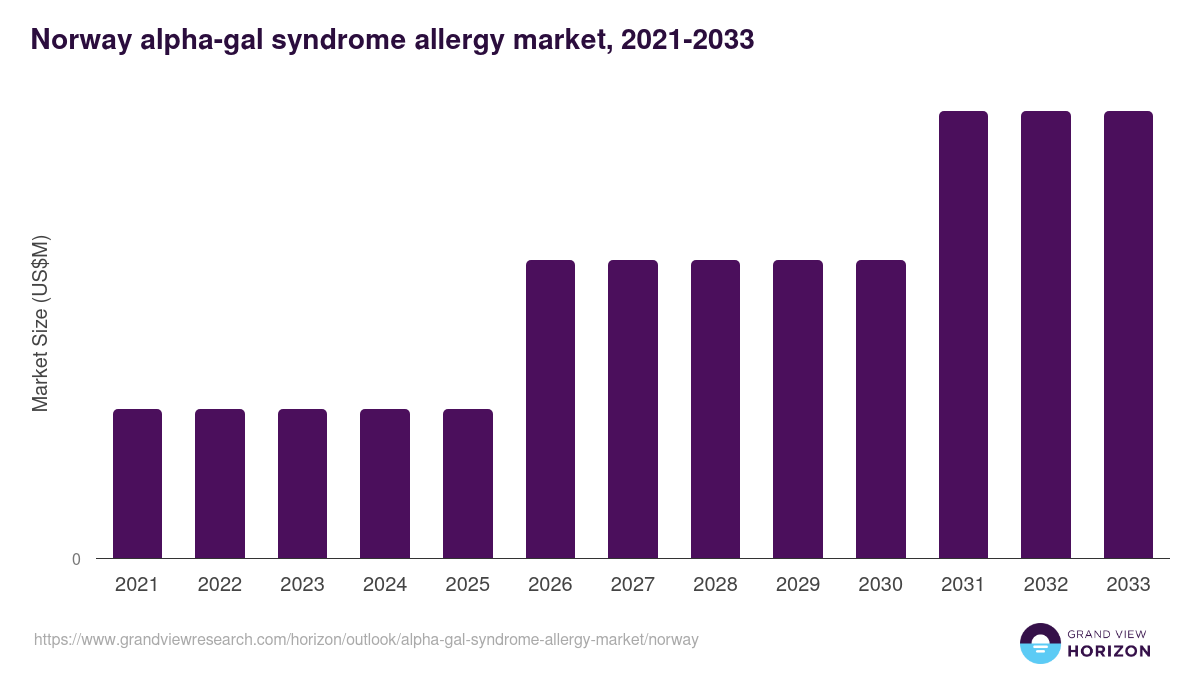 Norway alpha-gal syndrome allergy market, 2021-2033

Market Size (US$M)

0

2021 2022 2023 2024 2025 2026 2027 2028 2029 2030 2031 2032 2033

https://www.grandviewresearch.com/horizon/outlook/alpha-gal-syndrome-allergy-market/norway

GRAND VIEW
HORIZON